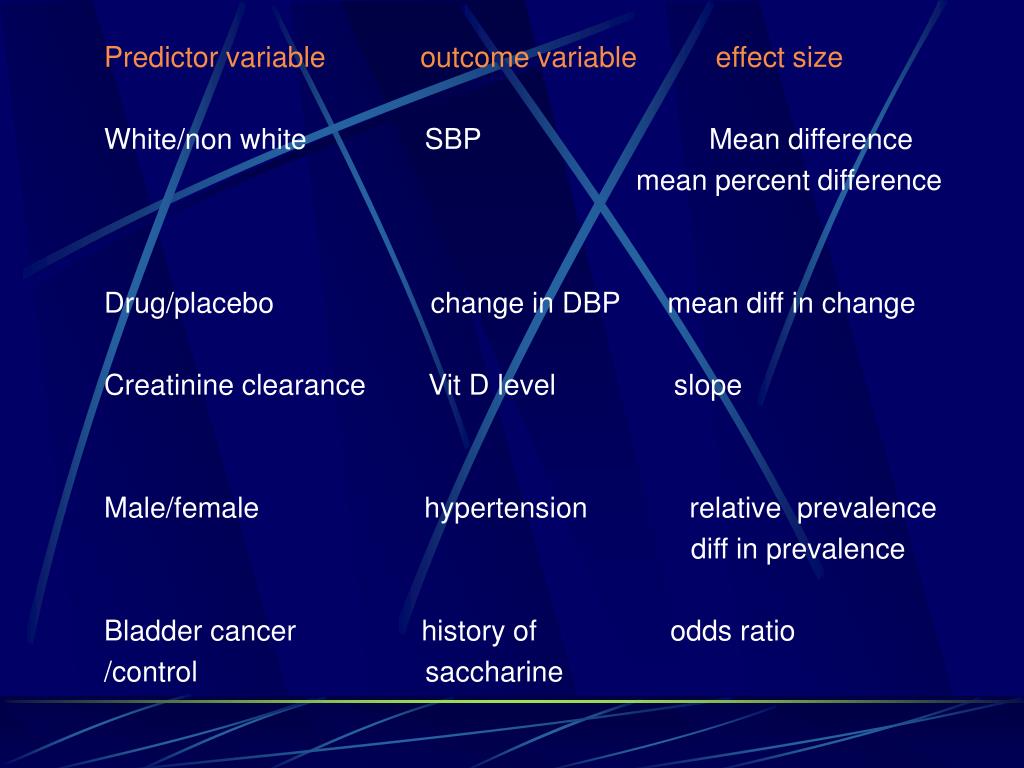 | Predictor variable | outcome variable | effect size |
|---|---|---|
| White/non white | SBP | Mean difference mean percent difference |
| Drug/placebo | change in DBP | mean diff in change |
| Creatinine clearance | Vit D level | slope |
| Male/female | hypertension | relative prevalence diff in prevalence |
| Bladder cancer /control | history of saccharine | odds ratio |